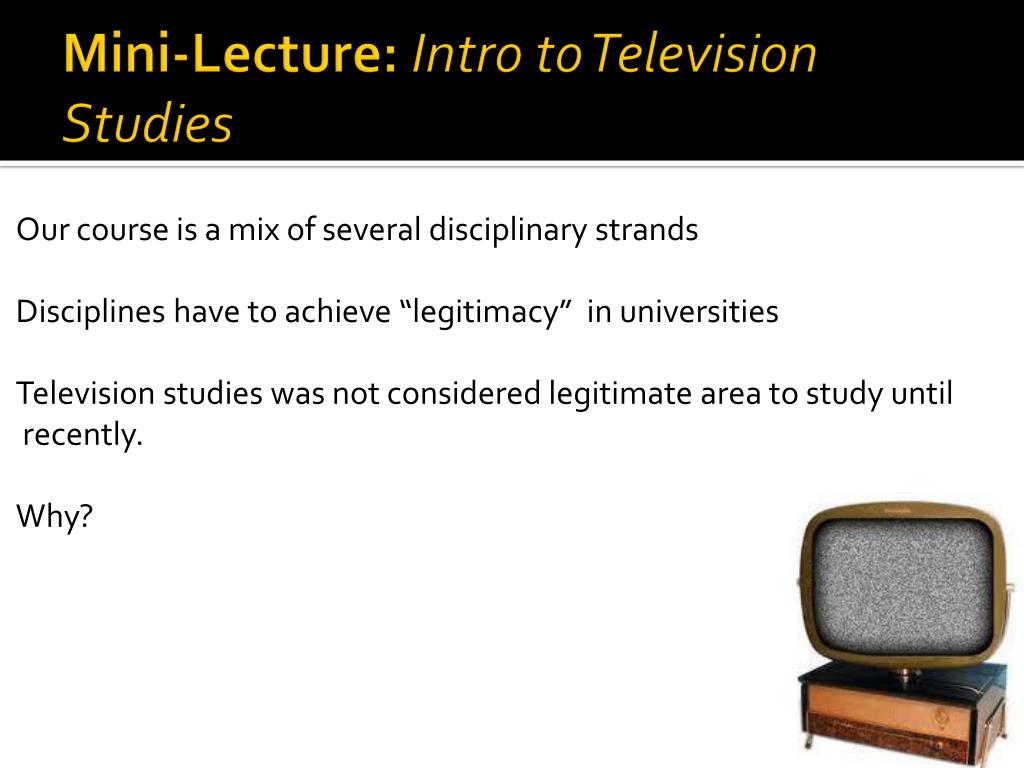 Mini-Lecture: Intro to Television Studies

Our course is a mix of several disciplinary strands

Disciplines have to achieve “legitimacy” in universities

Television studies was not considered legitimate area to study until recently.

Why?